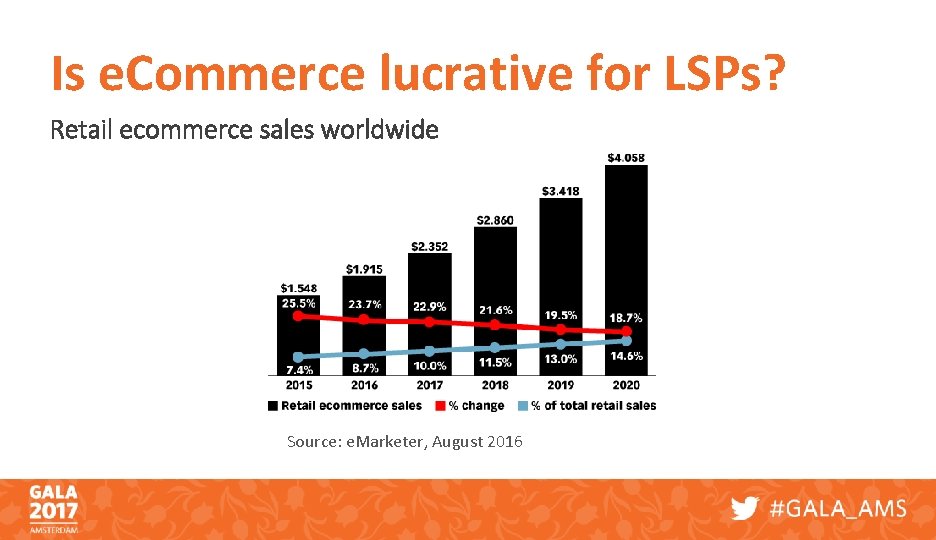 Is eCommerce lucrative for LSPs?

Retail ecommerce sales worldwide

$1.548
$1.915
$2.352
$2.860
$3.418
$4.058

25.5%
23.7%
22.9%
21.6%
19.5%
18.7%

7.4%
8.7%
10.0%
11.5%
13.0%
14.6%

2015
2016
2017
2018
2019
2020

Retail ecommerce sales
% change
% of total retail sales

Source: eMarketer, August 2016

GALA 2017 AMSTERDAM

#GALA_AMS